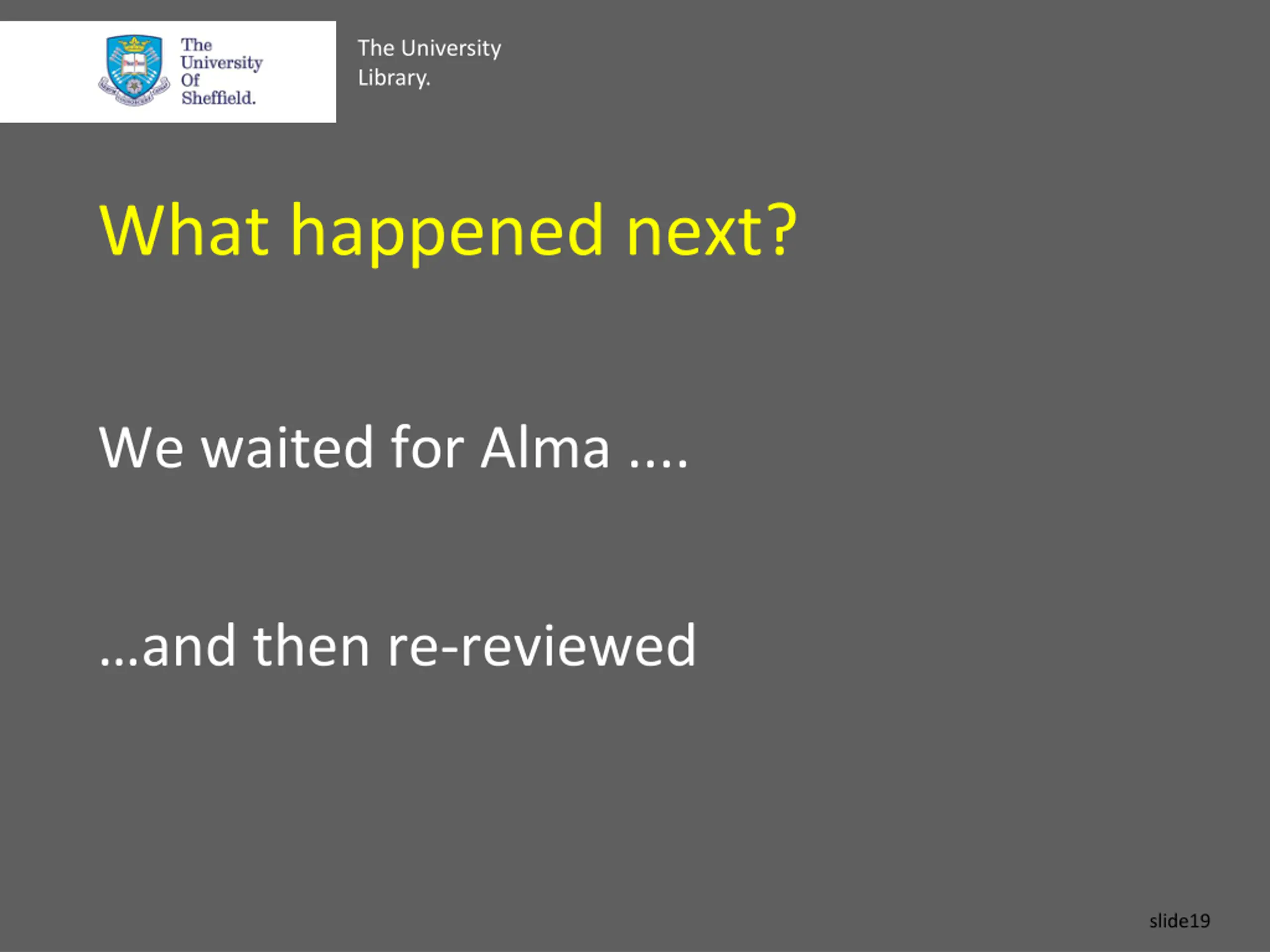 The University Of Sheffield.

The University Library.

What happened next?

We waited for Alma ....

...and then re-reviewed

slide19